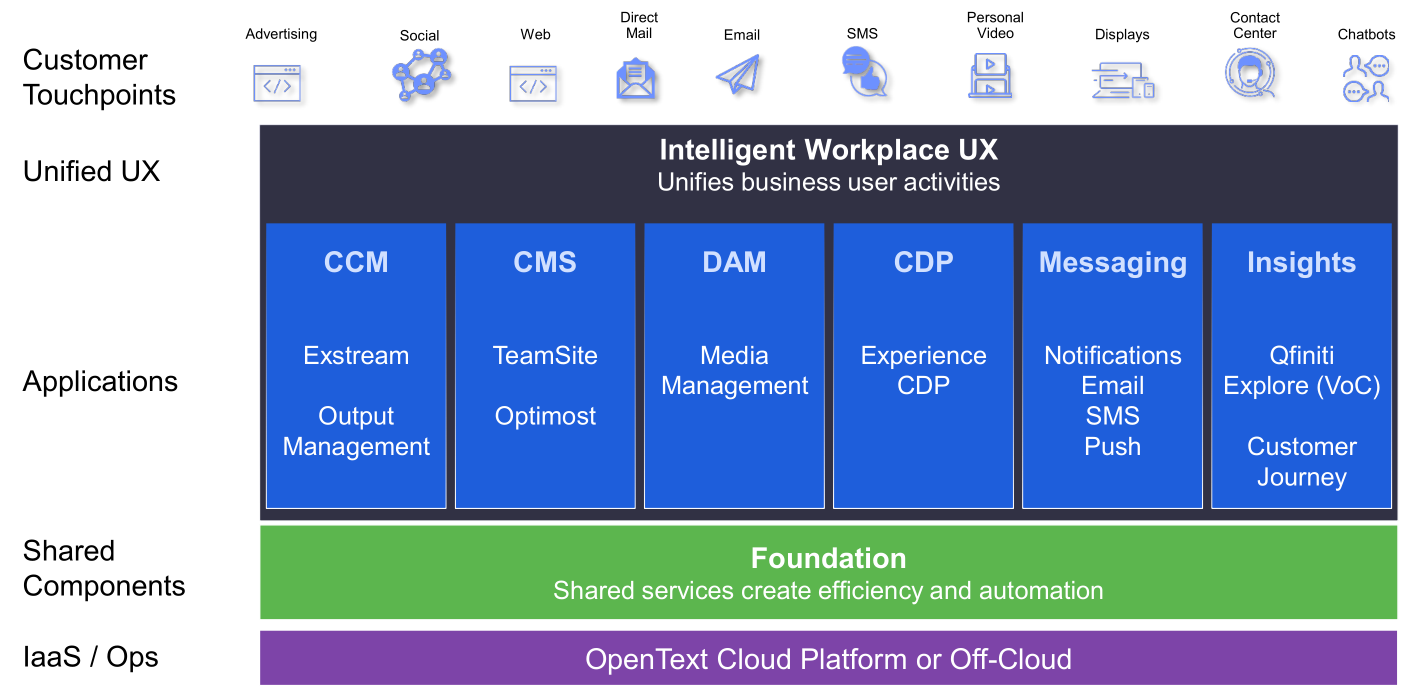 Customer Touchpoints

Advertising

Social

Web

Direct Mail

Email

SMS

Personal Video

Displays

Contact Center

Chatbots

Unified UX

Intelligent Workplace UX
Unifies business user activities

Applications

CCM

Exstream

Output Management

CMS

TeamSite

Optimost

DAM

Media Management

CDP

Experience CDP

Messaging

Notifications
Email
SMS
Push

Insights

Qfiniti
Explore (VoC)

Customer Journey

Shared Components

Foundation
Shared services create efficiency and automation

IaaS / Ops

OpenText Cloud Platform or Off-Cloud